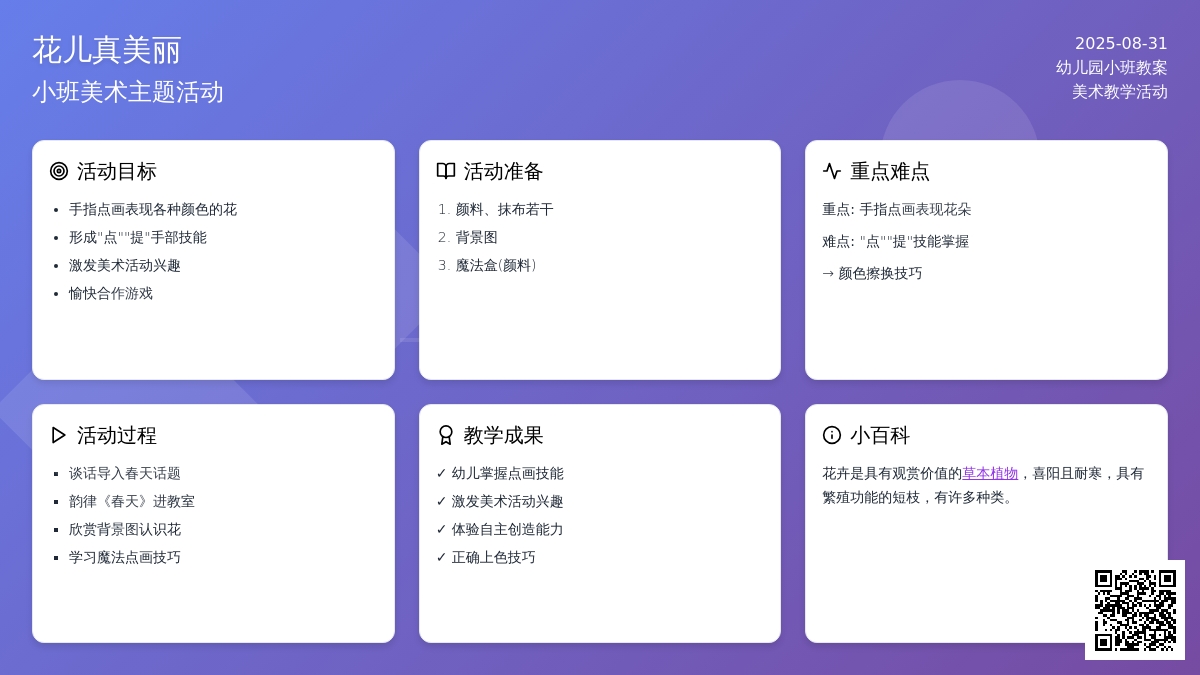 花儿真美丽
小班美术主题活动

2025-08-31
幼儿园小班教案
美术教学活动

活动目标
- 手指点画表现各种颜色的花
- 形成"点""提"手部技能
- 激发美术活动兴趣
- 愉快合作游戏

活动准备
1. 颜料、抹布若干
2. 背景图
3. 魔法盒(颜料)

重点难点
重点: 手指点画表现花朵
难点: "点""提"技能掌握
→ 颜色擦换技巧

活动过程
- 谈话导入春天话题
- 韵律《春天》进教室
- 欣赏背景图认识花
- 学习魔法点画技巧

教学成果
✓ 幼儿掌握点画技能
✓ 激发美术活动兴趣
✓ 体验自主创造能力
✓ 正确上色技巧

小百科
花卉是具有观赏价值的草本植物，喜阳且耐寒，具有繁殖功能的短枝，有许多种类。